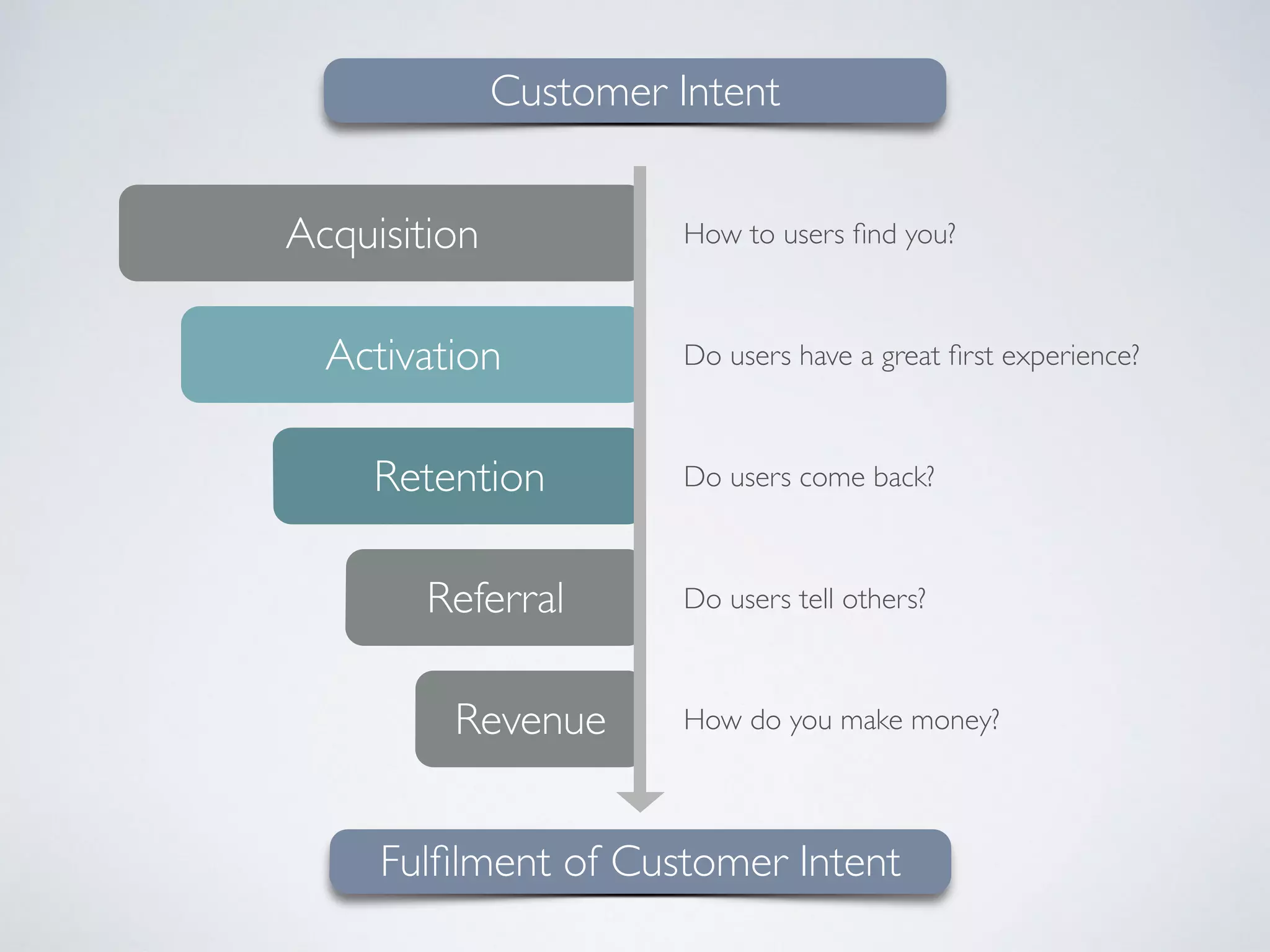 Customer Intent

Acquisition

How to users find you?

Activation

Do users have a great first experience?

Retention

Do users come back?

Referral

Do users tell others?

Revenue

How do you make money?

Fulfilment of Customer Intent